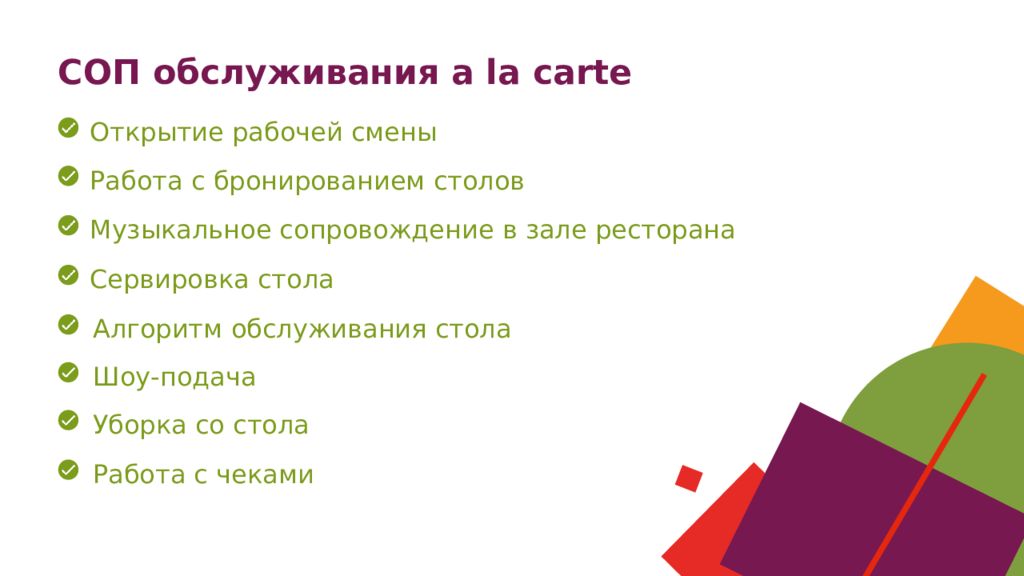 СОП обслуживания a la carte

Открытие рабочей смены

Работа с бронированием столов

Музыкальное сопровождение в зале ресторана

Сервировка стола

Алгоритм обслуживания стола

Шоу-подача

Уборка со стола

Работа с чеками